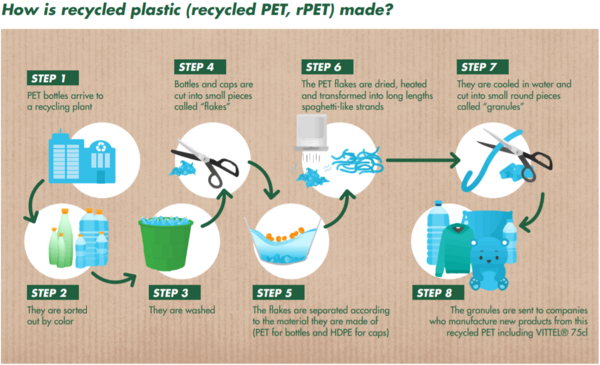 How is recycled plastic (recycled PET, rPET) made?

STEP 1
PET bottles arrive to a recycling plant

STEP 2
They are sorted out by color

STEP 3
They are washed

STEP 4
Bottles and caps are cut into small pieces called "flakes"

STEP 5
The flakes are separated according to the material they are made of (PET for bottles and HDPE for caps)

STEP 6
The PET flakes are dried, heated and transformed into long lengths spaghetti-like strands

STEP 7
They are cooled in water and cut into small round pieces called "granules"

STEP 8
The granules are sent to companies who manufacture new products from this recycled PET including VITTEL® 75cl